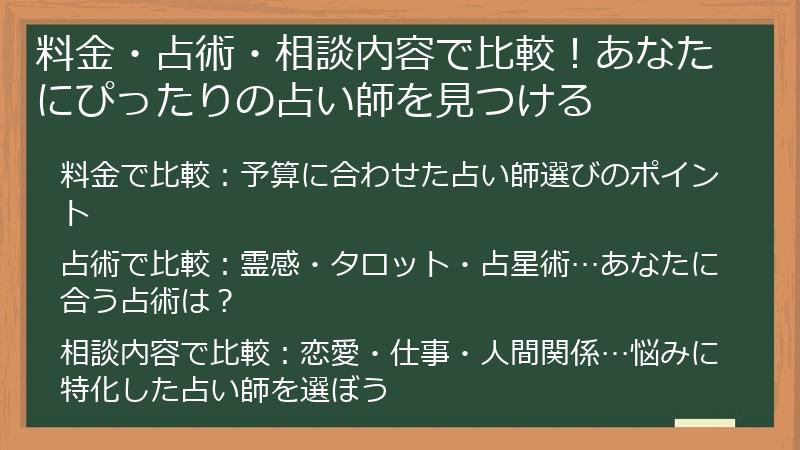 料金・占術・相談内容で比較！あなたにぴったりの占い師を見つける

料金で比較：予算に合わせた占い師選びのポイント

占術で比較：霊感・タロット・占星術…あなたに合う占術は？

相談内容で比較：恋愛・仕事・人間関係…悩みに特化した占い師を選ぼう